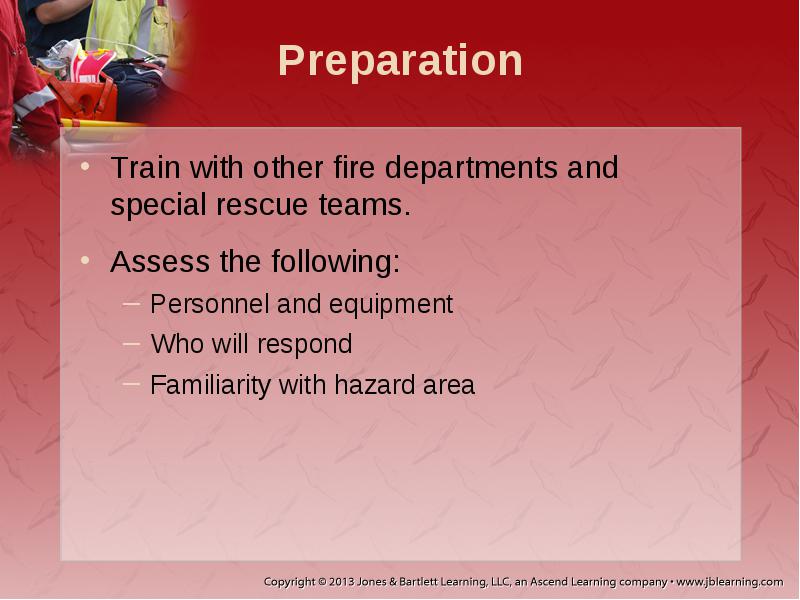 Preparation

• Train with other fire departments and special rescue teams.

• Assess the following:
– Personnel and equipment
– Who will respond
– Familiarity with hazard area

Copyright © 2013 Jones & Bartlett Learning, LLC, an Ascend Learning company • www.jblearning.com